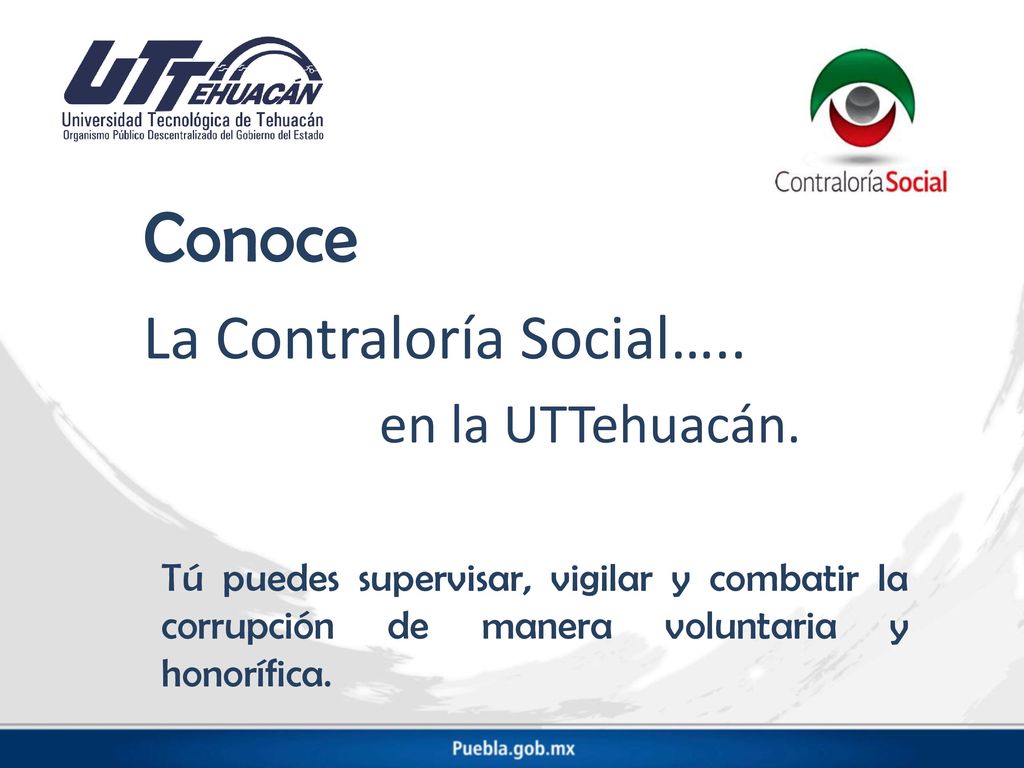 UTTEHUACÁN
Universidad Tecnológica de Tehuacán
Organismo Público Descentralizado del Gobierno del Estado

ContraloríaSocial

Conoce

La Contraloría Social…..

en la UTTehuacán.

Tú puedes supervisar, vigilar y combatir la corrupción de manera voluntaria y honorífica.

Puebla.gob.mx